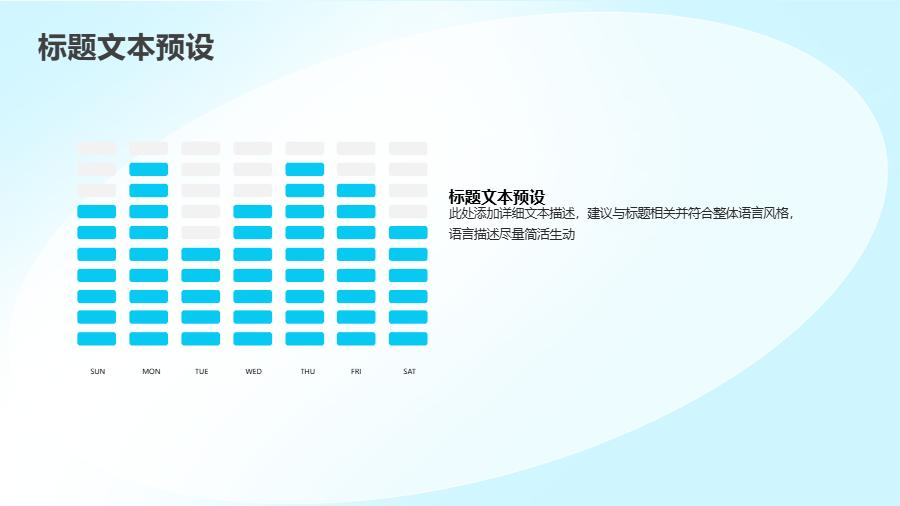 标题文本预设

SUN MON TUE WED THU FRI SAT

标题文本预设
此处添加详细文本描述，建议与标题相关并符合整体语言风格，语言描述尽量简洁生动